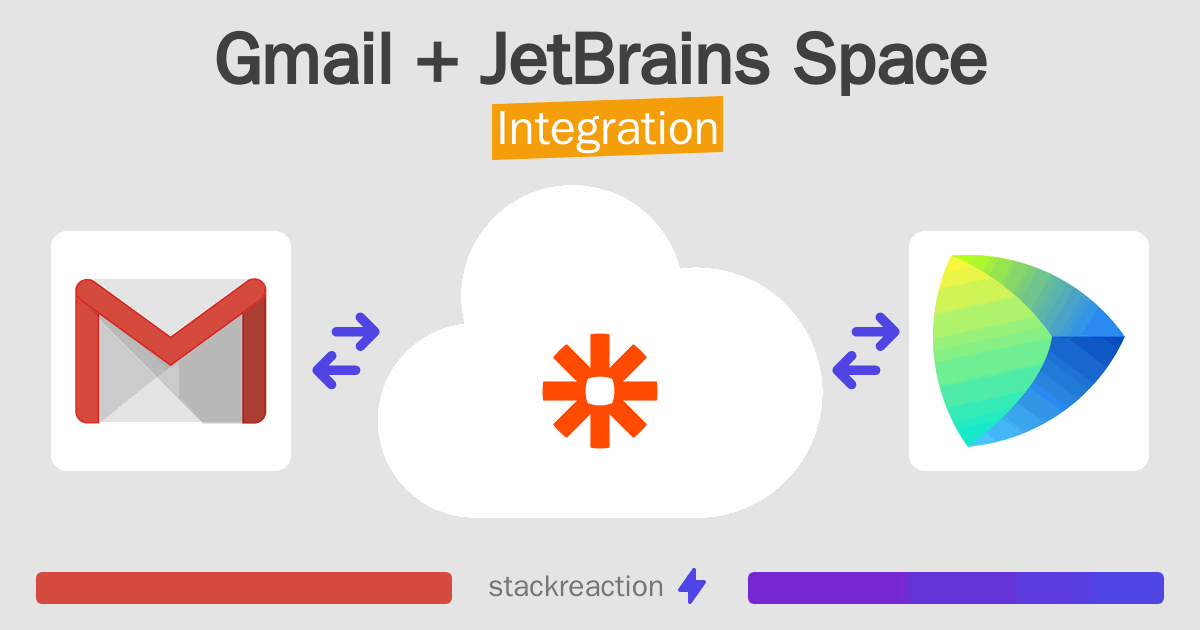 Gmail + JetBrains Space
Integration

stackreaction